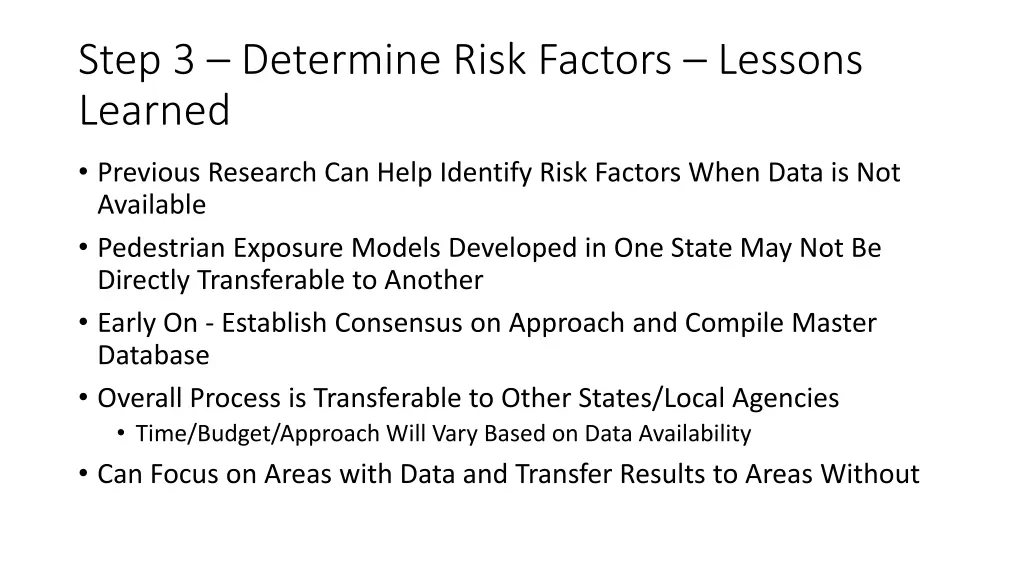 Step 3 – Determine Risk Factors – Lessons Learned

• Previous Research Can Help Identify Risk Factors When Data is Not Available
• Pedestrian Exposure Models Developed in One State May Not Be Directly Transferable to Another
• Early On - Establish Consensus on Approach and Compile Master Database
• Overall Process is Transferable to Other States/Local Agencies
  • Time/Budget/Approach Will Vary Based on Data Availability
• Can Focus on Areas with Data and Transfer Results to Areas Without